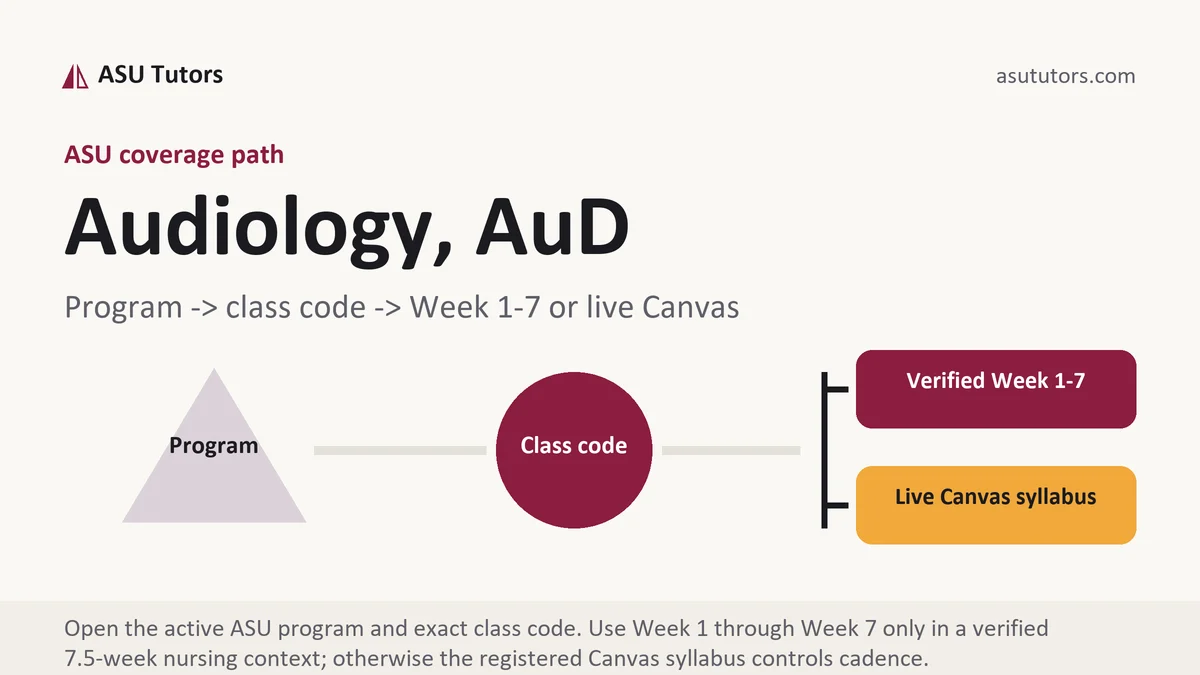 ASU Tutors

asututors.com

ASU coverage path

Audiology, AuD

Program -> class code -> Week 1-7 or live Canvas

Program

Class code

Verified Week 1-7

Live Canvas syllabus

Open the active ASU program and exact class code. Use Week 1 through Week 7 only in a verified 7.5-week nursing context; otherwise the registered Canvas syllabus controls cadence.